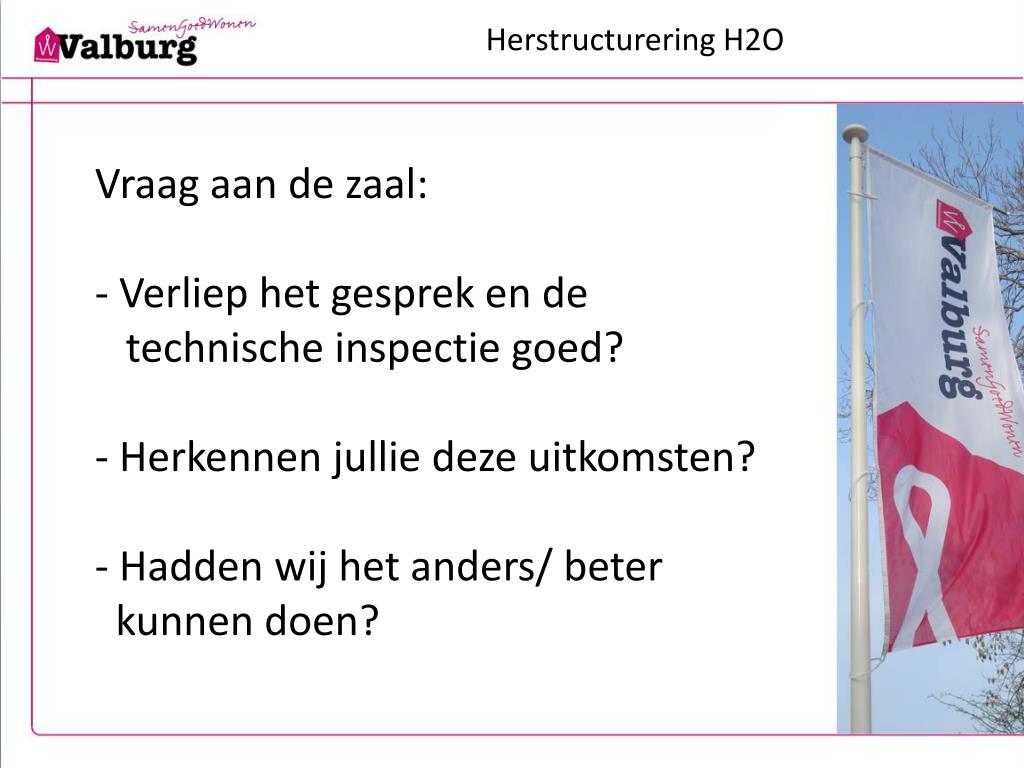 SamenGoedWonen
Valburg

Herstructurering H2O

Vraag aan de zaal:

- Verliep het gesprek en de technische inspectie goed?

- Herkennen jullie deze uitkomsten?

- Hadden wij het anders/ beter kunnen doen?

Valburg
SamenGoedWonen